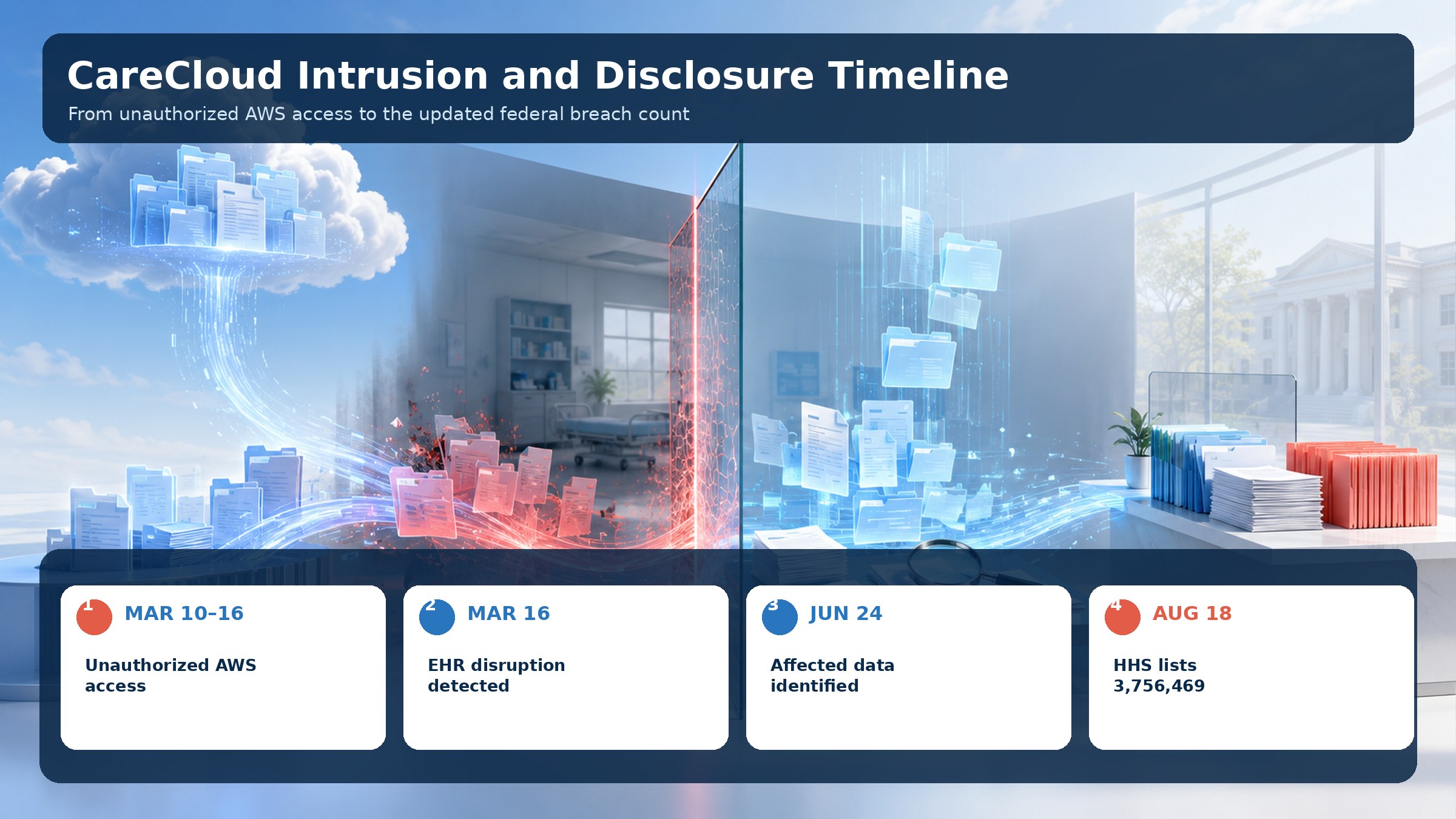 CareCloud Intrusion and Disclosure Timeline

From unauthorized AWS access to the updated federal breach count

1 MAR 10–16

Unauthorized AWS access

2 MAR 16

EHR disruption detected

3 JUN 24

Affected data identified

4 AUG 18

HHS lists 3,756,469